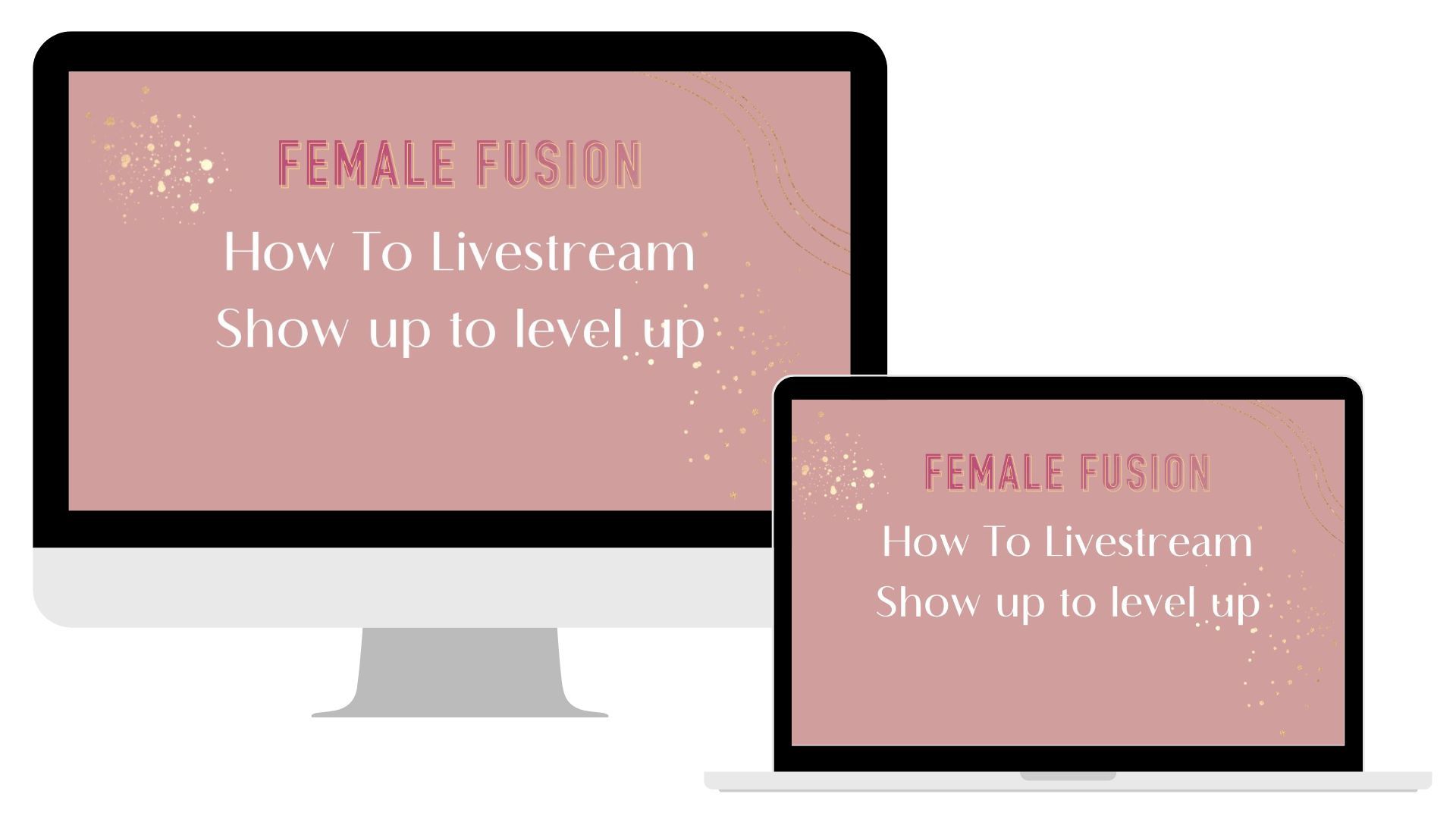 FEMALE FUSION
How To Livestream
Show up to level up

FEMALE FUSION
How To Livestream
Show up to level up